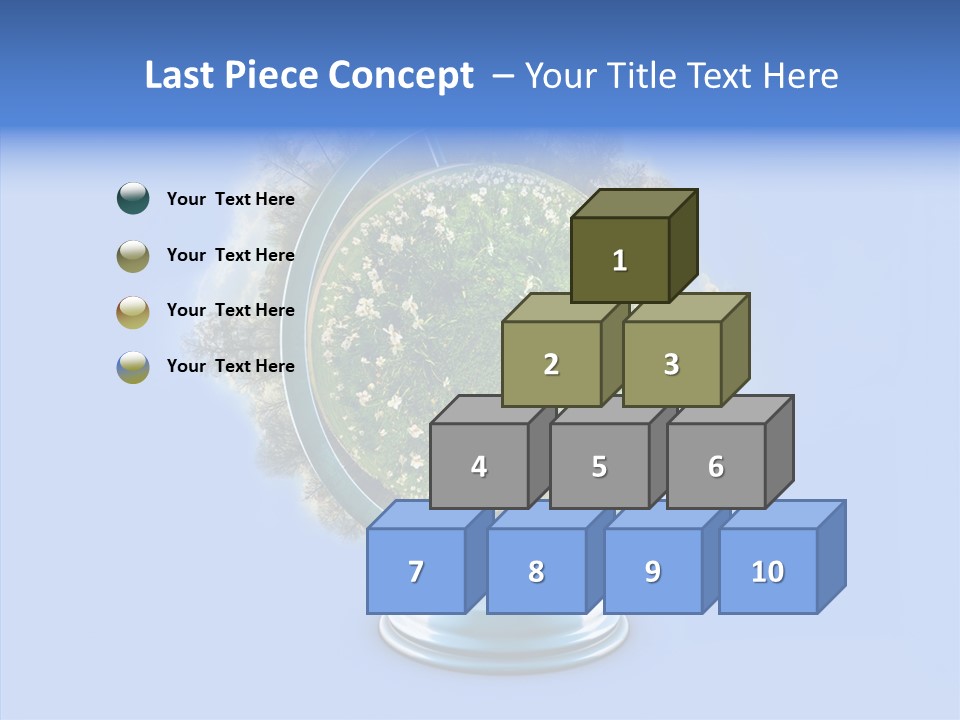 Last Piece Concept – Your Title Text Here

Your Text Here

Your Text Here

Your Text Here

Your Text Here

1

2

3

4

5

6

7

8

9

10